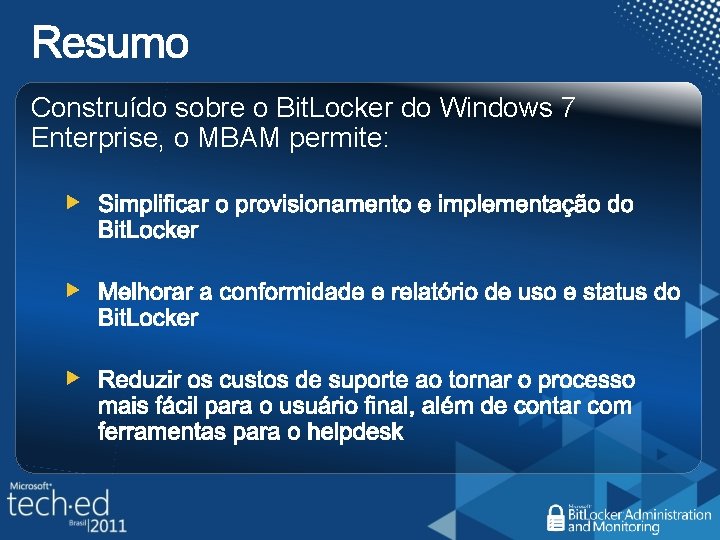 Resumo

Construído sobre o BitLocker do Windows 7 Enterprise, o MBAM permite:

Simplificar o provisionamento e implementação do BitLocker

Melhorar a conformidade e relatório de uso e status do BitLocker

Reduzir os custos de suporte ao tornar o processo mais fácil para o usuário final, além de contar com ferramentas para o helpdesk

Microsoft tech·ed Brasil 2011

Microsoft BitLocker Administration and Monitoring